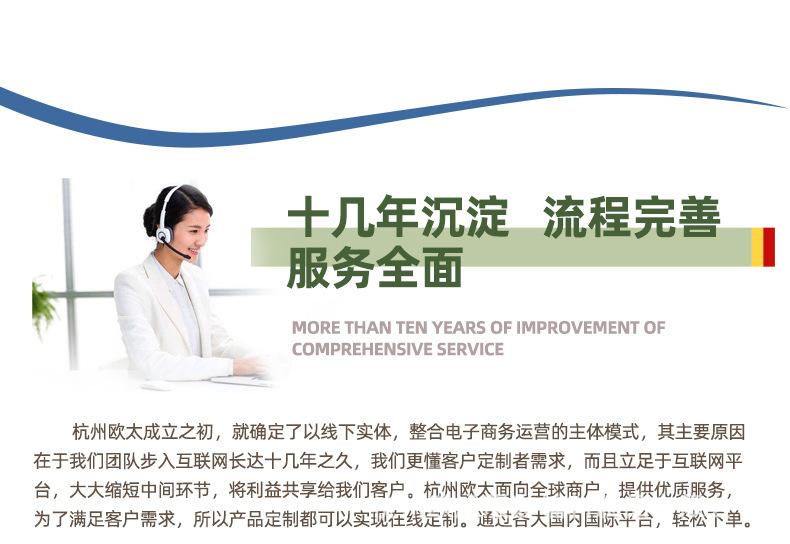 十几年沉淀 流程完善
服务全面

MORE THAN TEN YEARS OF IMPROVEMENT OF COMPREHENSIVE SERVICE

杭州欧太成立之初，就确定了以线下实体，整合电子商务运营的主体模式，其主要原因在于我们团队步入互联网长达十几年之久，我们更懂客户定制者需求，而且立足于互联网平台，大大缩短中间环节，将利益共享给我们客户。杭州欧太面向全球商户，提供优质服务，为了满足客户需求，所以产品定制都可以实现在线定制。通过各大国内国际平台，轻松下单。